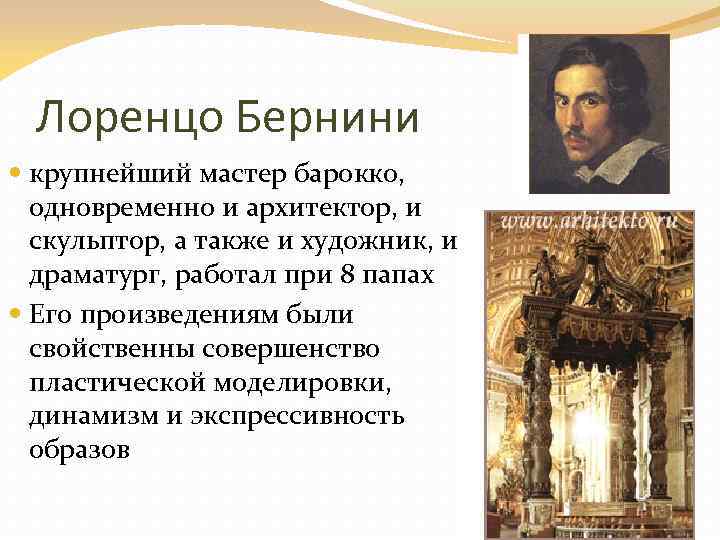 Лоренцо Бернини

крупнейший мастер барокко, одновременно и архитектор, и скульптор, а также и художник, и драматург, работал при 8 папах

Его произведениям были свойственны совершенство пластической моделировки, динамизм и экспрессивность образов

www.arhitekto.ru